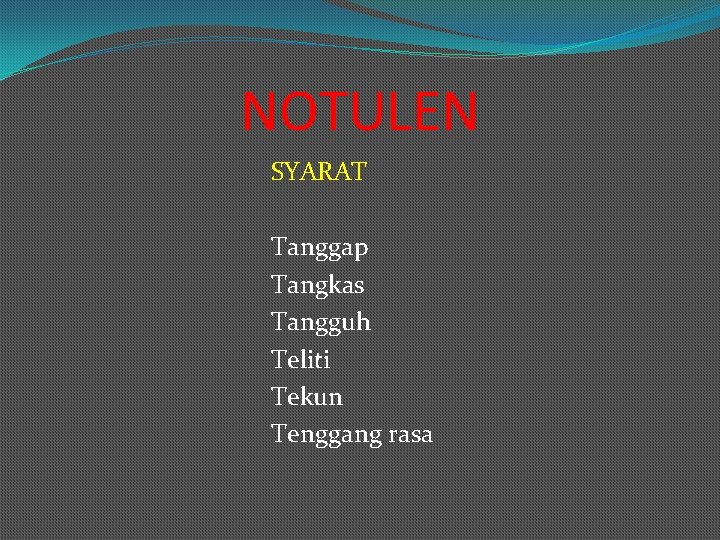 NOTULEN

SYARAT

Tanggap
Tangkas
Tangguh
Teliti
Tekun
Tenggang rasa